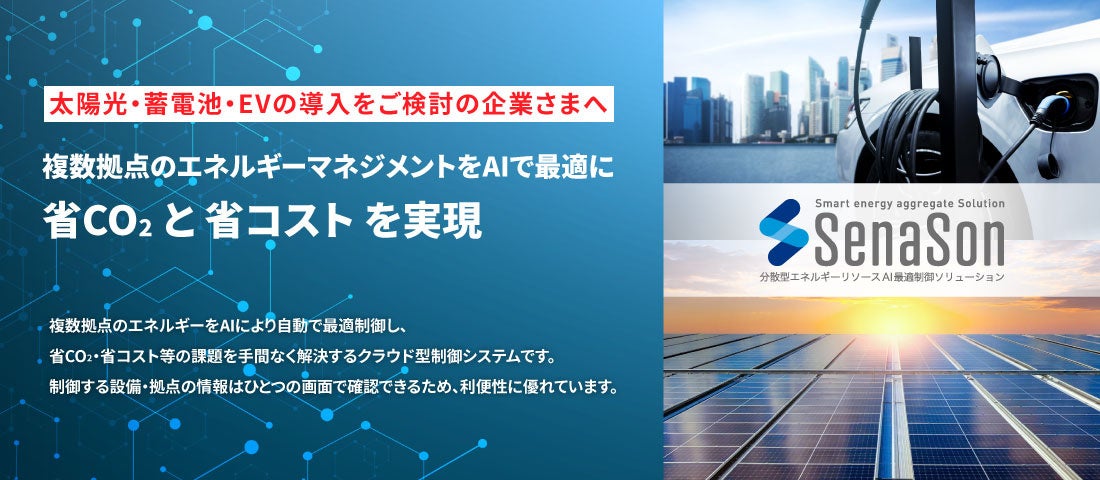 太陽光・蓄電池・EVの導入をご検討の企業さまへ

複数拠点のエネルギーマネジメントをAIで最適に
省$CO_2$ と 省コスト を実現

複数拠点のエネルギーをAIにより自動で最適制御し、
省$CO_2$・省コスト等の課題を手間なく解決するクラウド型制御システムです。
制御する設備・拠点の情報はひとつの画面で確認できるため、利便性に優れています。

Smart energy aggregate Solution
SenaSon
分散型エネルギーリソースAI最適制御ソリューション